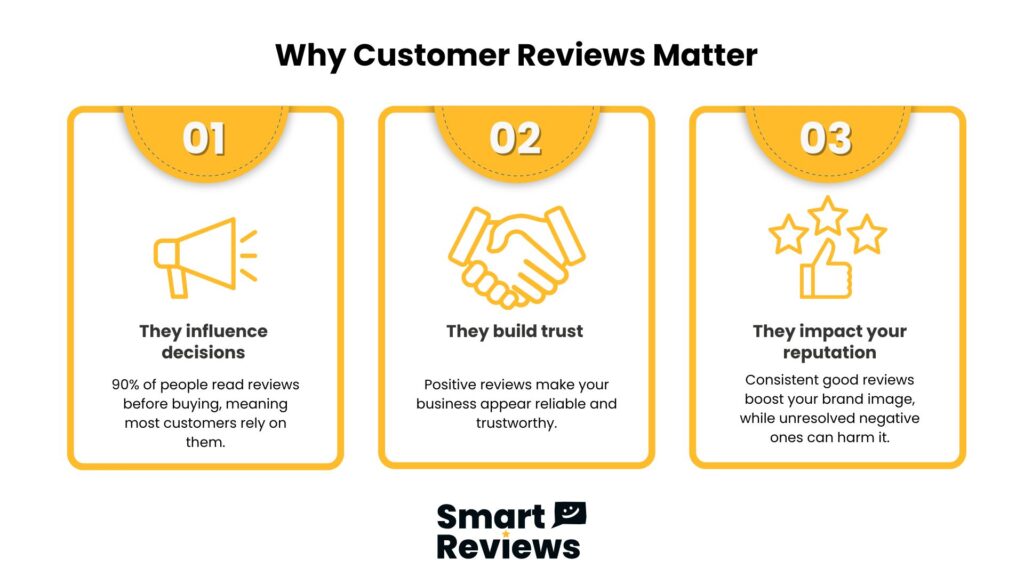 Why Customer Reviews Matter

01

They influence decisions

90% of people read reviews before buying, meaning most customers rely on them.

02

They build trust

Positive reviews make your business appear reliable and trustworthy.

03

They impact your reputation

Consistent good reviews boost your brand image, while unresolved negative ones can harm it.

Smart Reviews